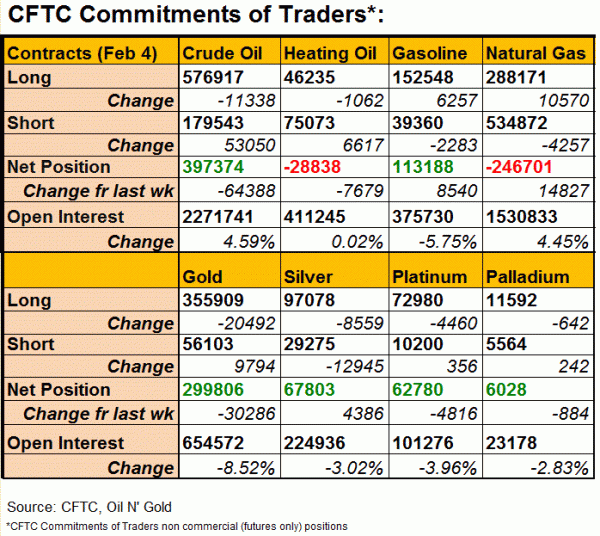 CFTC Commitments of Traders*:

| Contracts (Feb 4) | Crude Oil | Heating Oil | Gasoline | Natural Gas |
|---|---|---|---|---|
| Long | 576917 | 46235 | 152548 | 288171 |
| Change | -11338 | -1062 | 6257 | 10570 |
| Short | 179543 | 75073 | 39360 | 534872 |
| Change | 53050 | 6617 | -2283 | -4257 |
| Net Position | 397374 | -28838 | 113188 | -246701 |
| Change fr last wk | -64388 | -7679 | 8540 | 14827 |
| Open Interest | 2271741 | 411245 | 375730 | 1530833 |
| Change | 4.59% | 0.02% | -5.75% | 4.45% |
| | Gold | Silver | Platinum | Palladium |
| Long | 355909 | 97078 | 72980 | 11592 |
| Change | -20492 | -8559 | -4460 | -642 |
| Short | 56103 | 29275 | 10200 | 5564 |
| Change | 9794 | -12945 | 356 | 242 |
| Net Position | 299806 | 67803 | 62780 | 6028 |
| Change fr last wk | -30286 | 4386 | -4816 | -884 |
| Open Interest | 654572 | 224936 | 101276 | 23178 |
| Change | -8.52% | -3.02% | -3.96% | -2.83% |

Source: CFTC, Oil N' Gold

*CFTC Commitments of Traders non commercial (futures only) positions